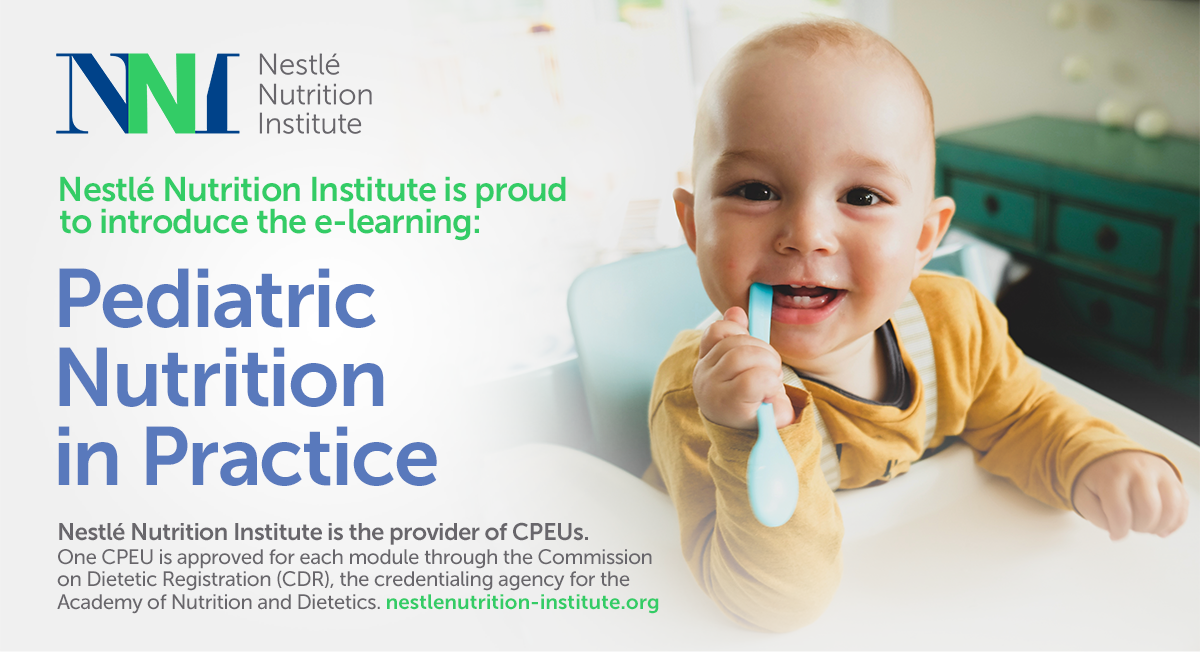 NNI Nestlé Nutrition Institute

Nestlé Nutrition Institute is proud to introduce the e-learning:

Pediatric Nutrition in Practice

Nestlé Nutrition Institute is the provider of CPEUs.
One CPEU is approved for each module through the Commission on Dietetic Registration (CDR), the credentialing agency for the Academy of Nutrition and Dietetics. nestlenutrition-institute.org